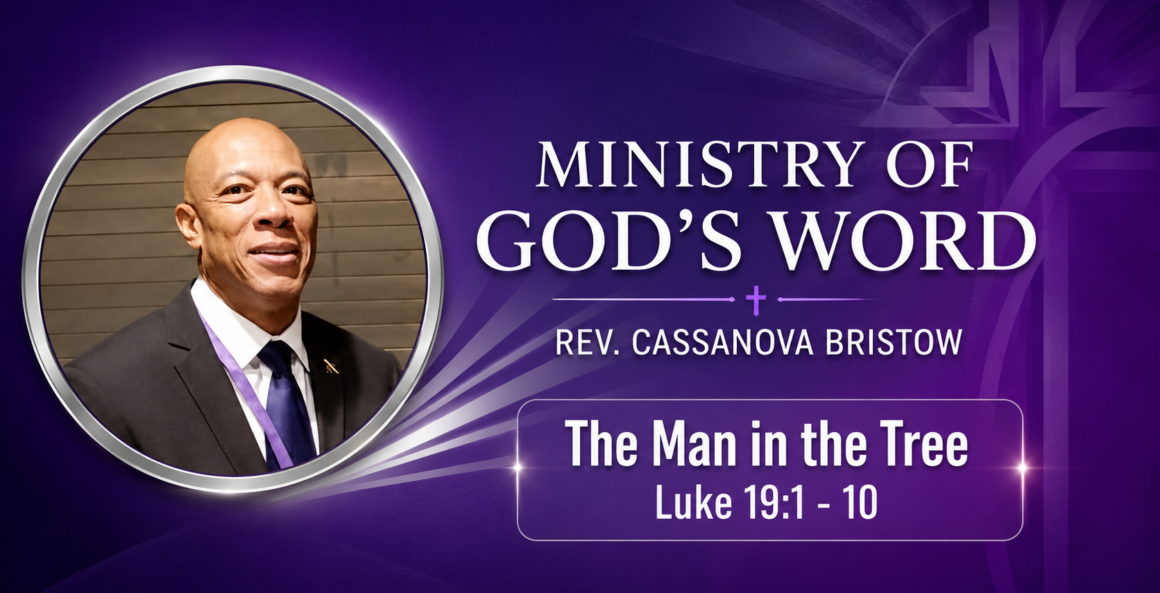 MINISTRY OF GOD'S WORD

REV. CASSANOVA BRISTOW

The Man in the Tree
Luke 19:1 - 10